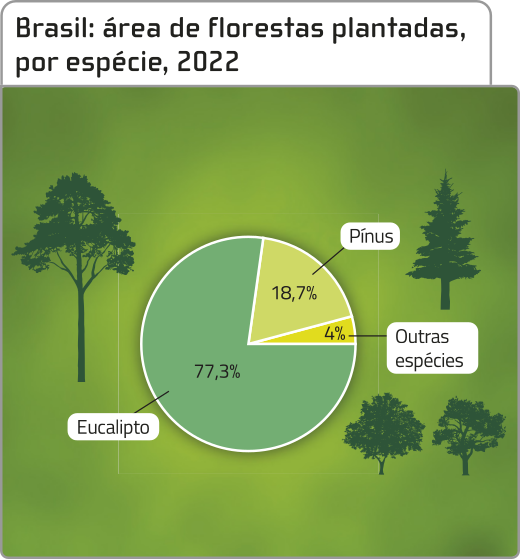 Brasil: área de florestas plantadas, por espécie, 2022

Pínus

18,7%

4%

Outras espécies

77,3%

Eucalipto